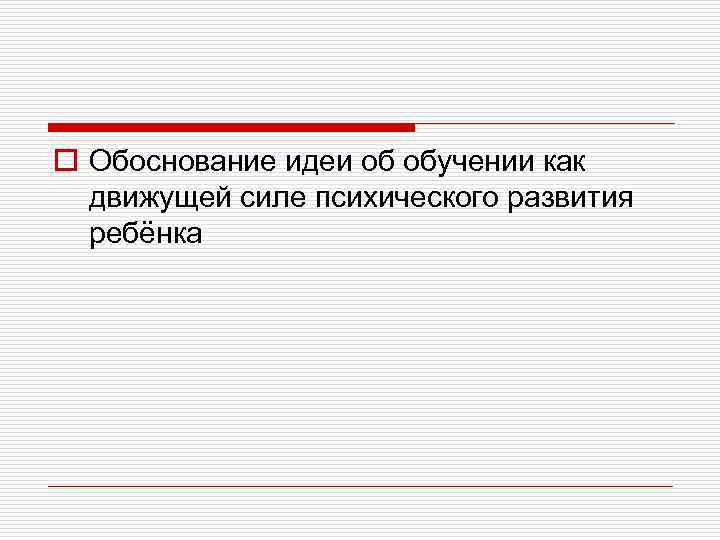 Обоснование идеи об обучении как движущей силе психического развития ребёнка